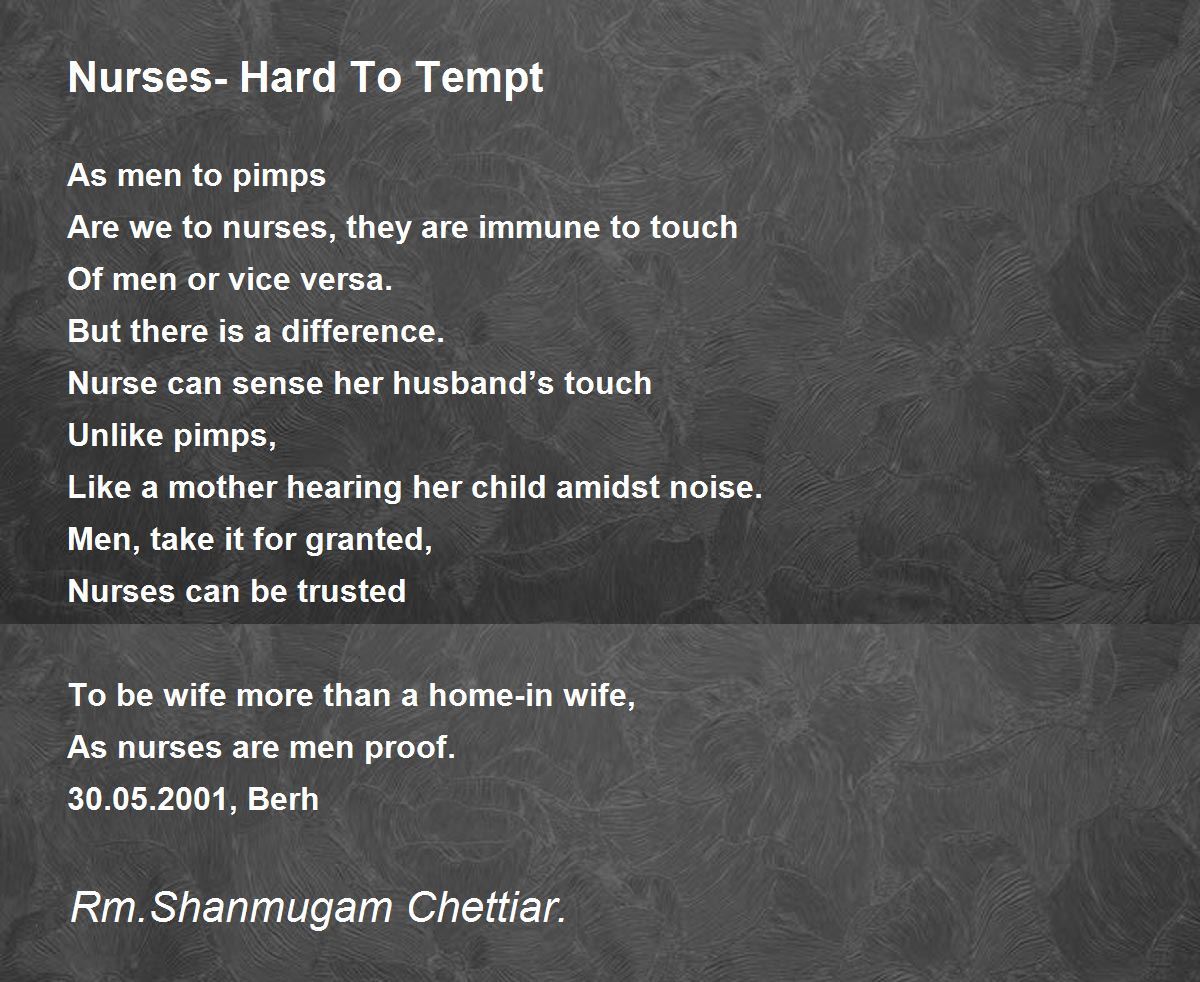 Nurses- Hard To Tempt

As men to pimps
Are we to nurses, they are immune to touch
Of men or vice versa.
But there is a difference.
Nurse can sense her husband’s touch
Unlike pimps,
Like a mother hearing her child amidst noise.
Men, take it for granted,
Nurses can be trusted

To be wife more than a home-in wife,
As nurses are men proof.
30.05.2001, Berh

Rm.Shanmugam Chettiar.